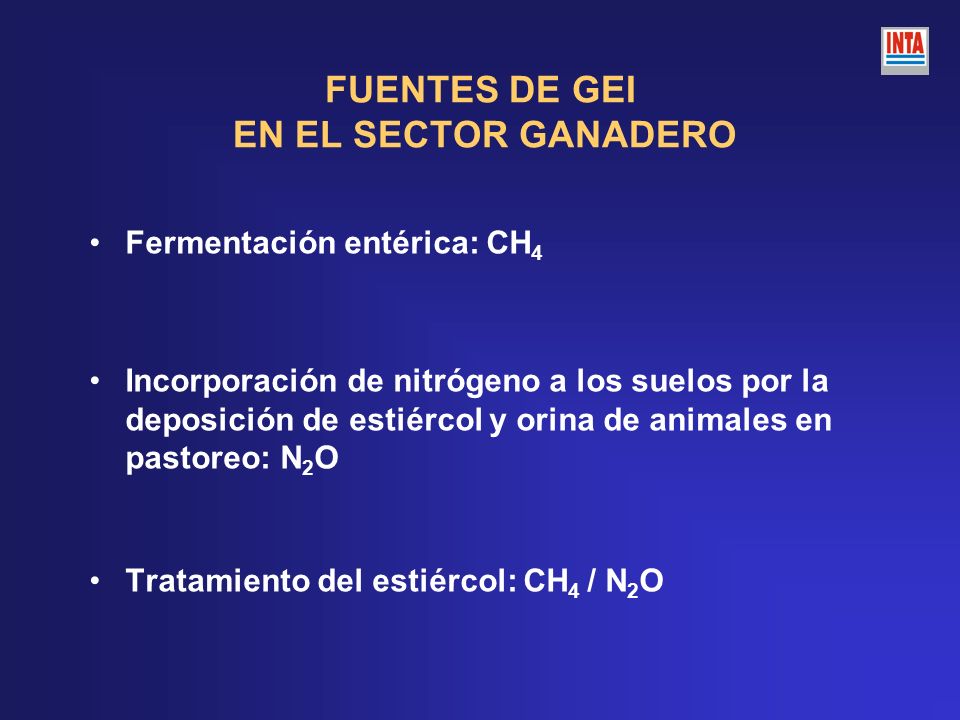 INTA

FUENTES DE GEI
EN EL SECTOR GANADERO

• Fermentación entérica: $CH_4$

• Incorporación de nitrógeno a los suelos por la deposición de estiércol y orina de animales en pastoreo: $N_2O$

• Tratamiento del estiércol: $CH_4$ / $N_2O$